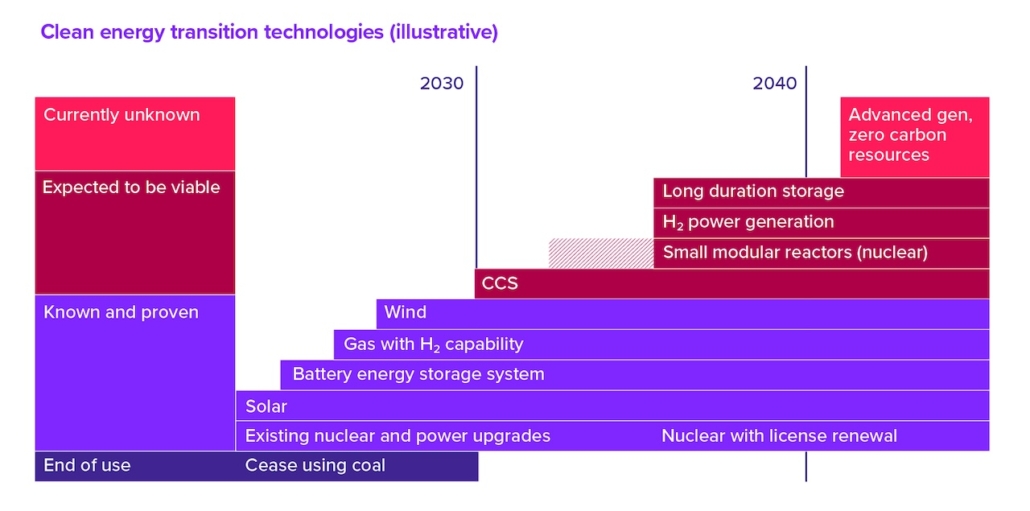 Clean energy transition technologies (illustrative)

2030

2040

Currently unknown

Advanced gen, zero carbon resources

Expected to be viable

Long duration storage

$H_2$ power generation

Small modular reactors (nuclear)

CCS

Known and proven

Wind

Gas with $H_2$ capability

Battery energy storage system

Solar

Existing nuclear and power upgrades

Nuclear with license renewal

End of use

Cease using coal